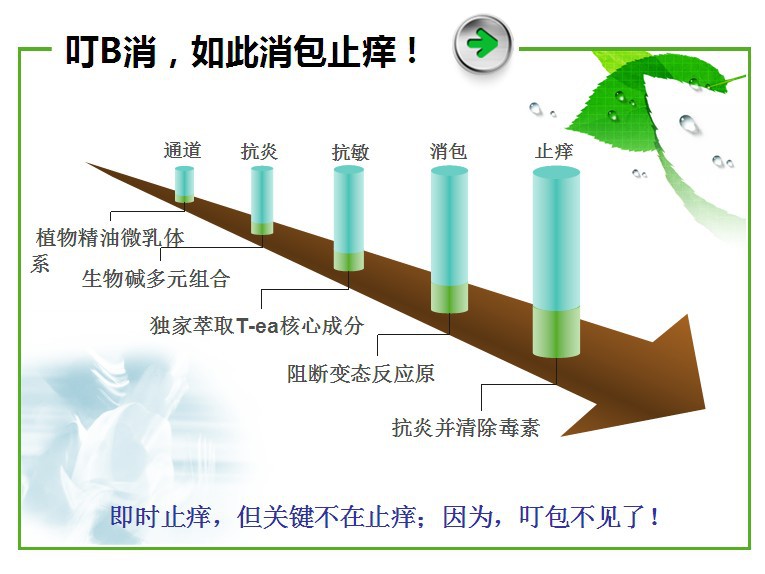 叮B消，如此消包止痒！

通道
抗炎
抗敏
消包
止痒

植物精油微乳体系

生物碱多元组合

独家萃取T-ea核心成分

阻断变态反应原

抗炎并清除毒素

即时止痒，但关键不在止痒；因为，叮包不见了！